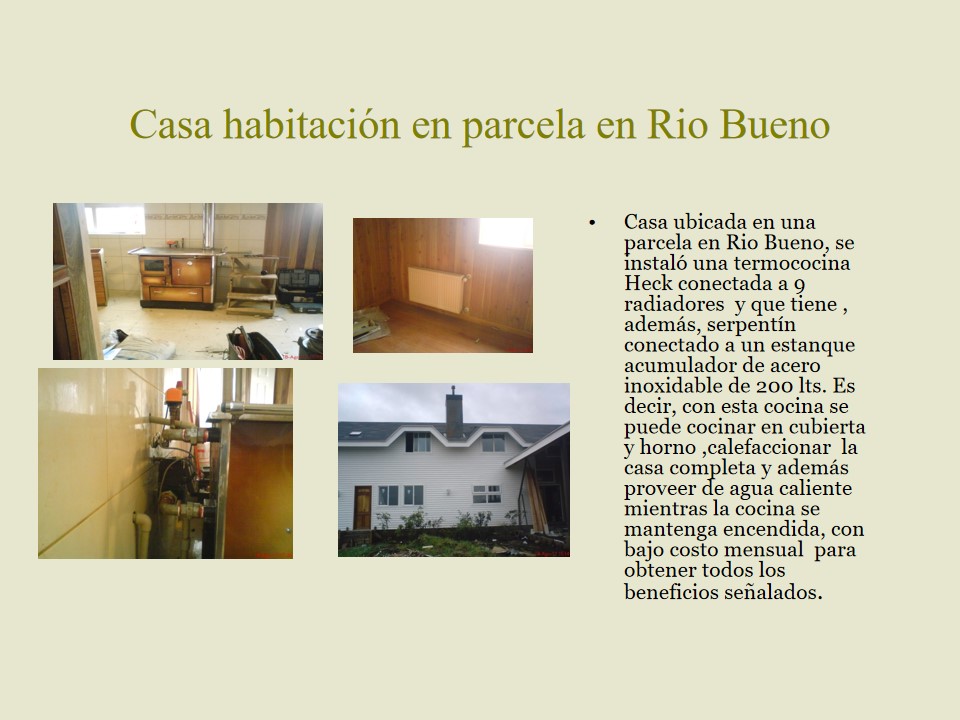 Casa habitación en parcela en Rio Bueno

• Casa ubicada en una parcela en Rio Bueno, se instaló una termococina Heck conectada a 9 radiadores y que tiene , además, serpentín conectado a un estanque acumulador de acero inoxidable de 200 lts. Es decir, con esta cocina se puede cocinar en cubierta y horno ,calefaccionar la casa completa y además proveer de agua caliente mientras la cocina se mantenga encendida, con bajo costo mensual para obtener todos los beneficios señalados.